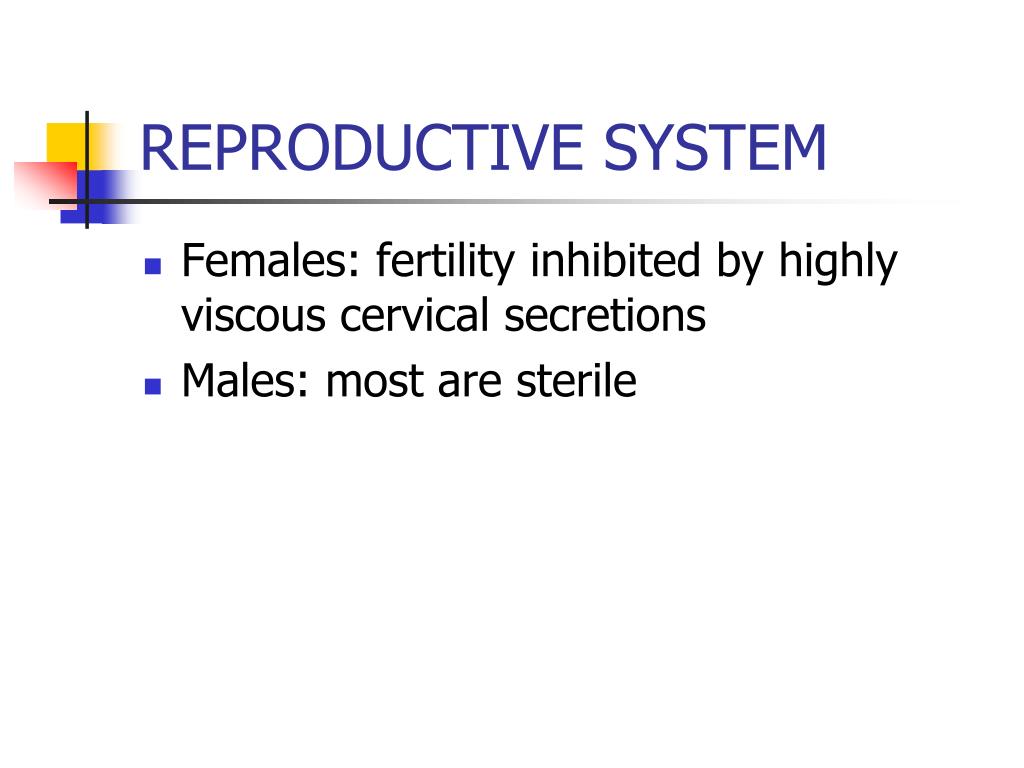 REPRODUCTIVE SYSTEM

- Females: fertility inhibited by highly viscous cervical secretions
- Males: most are sterile